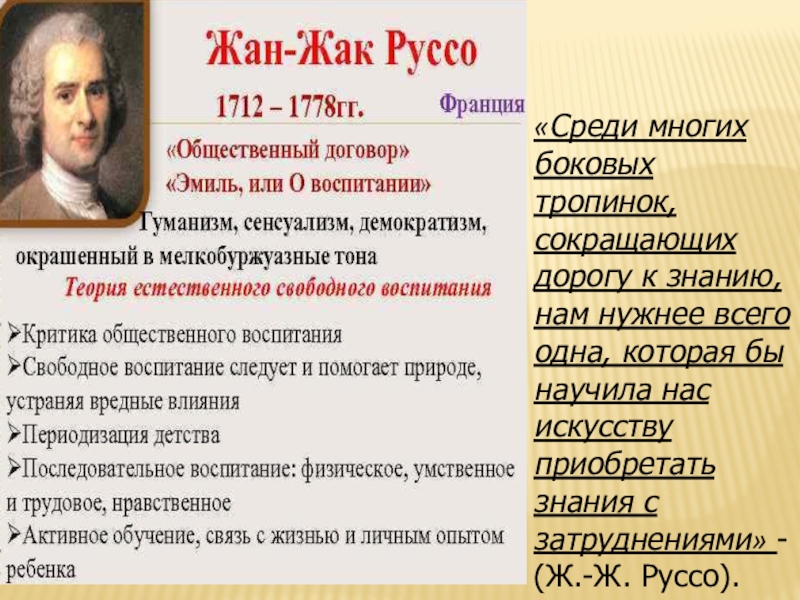 Жан-Жак Руссо

1712 – 1778гг.

Франция

«Общественный договор»
«Эмиль, или О воспитании»

Гуманизм, сенсуализм, демократизм, окрашенный в мелкобуржуазные тона

Теория естественного свободного воспитания

➢Критика общественного воспитания
➢Свободное воспитание следует и помогает природе, устраняя вредные влияния
➢Периодизация детства
➢Последовательное воспитание: физическое, умственное и трудовое, нравственное
➢Активное обучение, связь с жизнью и личным опытом ребенка

«Среди многих боковых тропинок, сокращающих дорогу к знанию, нам нужнее всего одна, которая бы научила нас искусству приобретать знания с затруднениями» - (Ж.-Ж. Руссо).